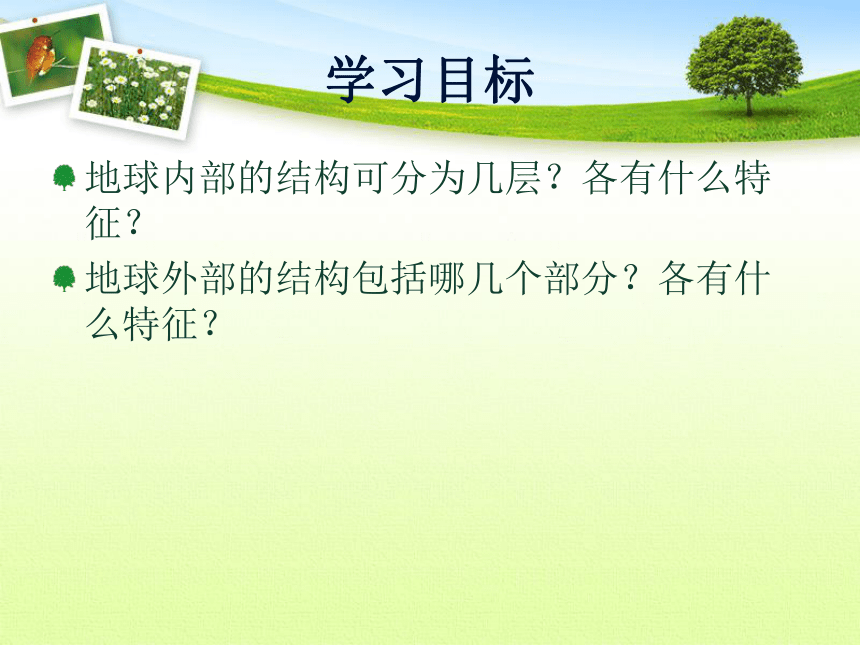 学习目标

地球内部的结构可分为几层？各有什么特征？

地球外部的结构包括哪几个部分？各有什么特征？